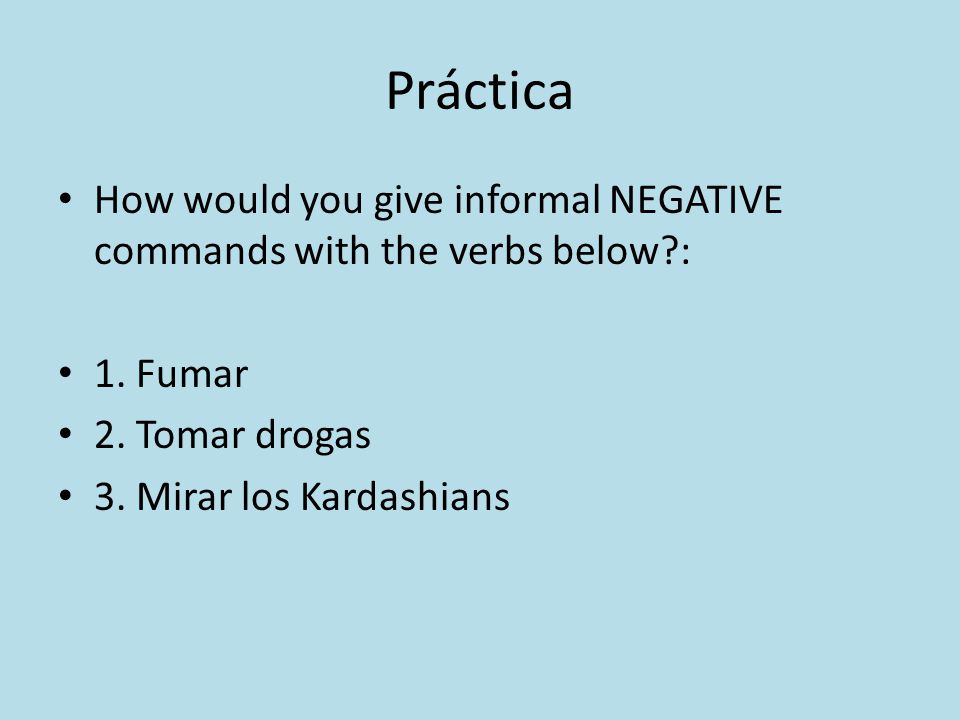 Práctica

• How would you give informal NEGATIVE commands with the verbs below?:

• 1. Fumar
• 2. Tomar drogas
• 3. Mirar los Kardashians